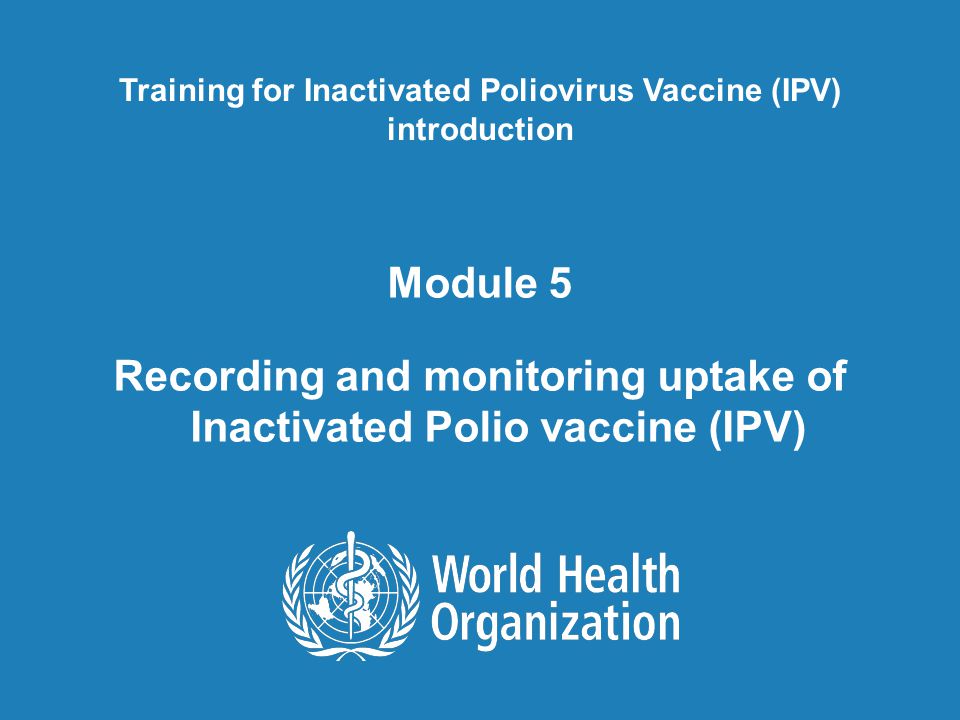 Training for Inactivated Poliovirus Vaccine (IPV) introduction

Module 5

Recording and monitoring uptake of Inactivated Polio vaccine (IPV)

World Health Organization